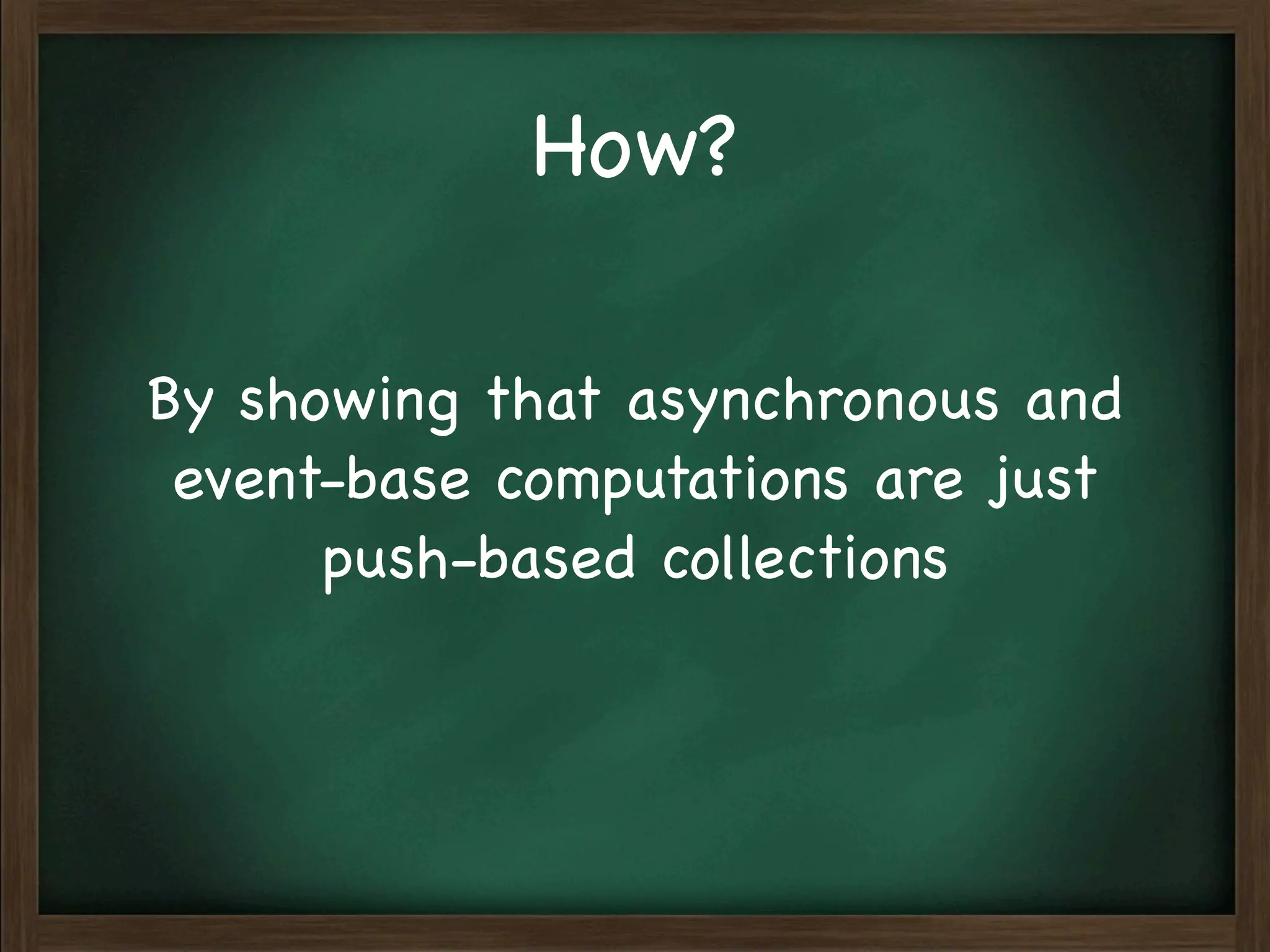 How?

By showing that asynchronous and event-base computations are just push-based collections